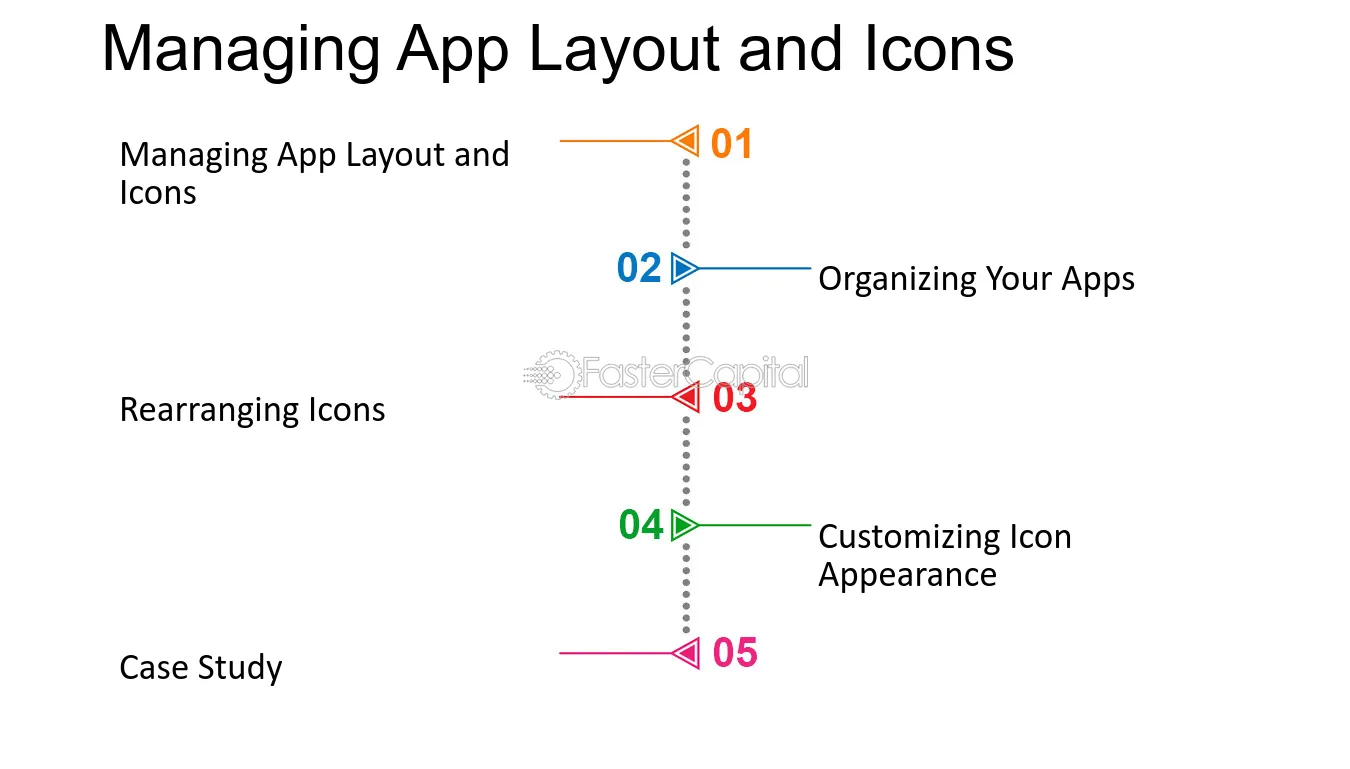 Managing App Layout and Icons

Managing App Layout and Icons

01

02

Organizing Your Apps

Rearranging Icons

03

04

Customizing Icon Appearance

Case Study

05

FasterCapital